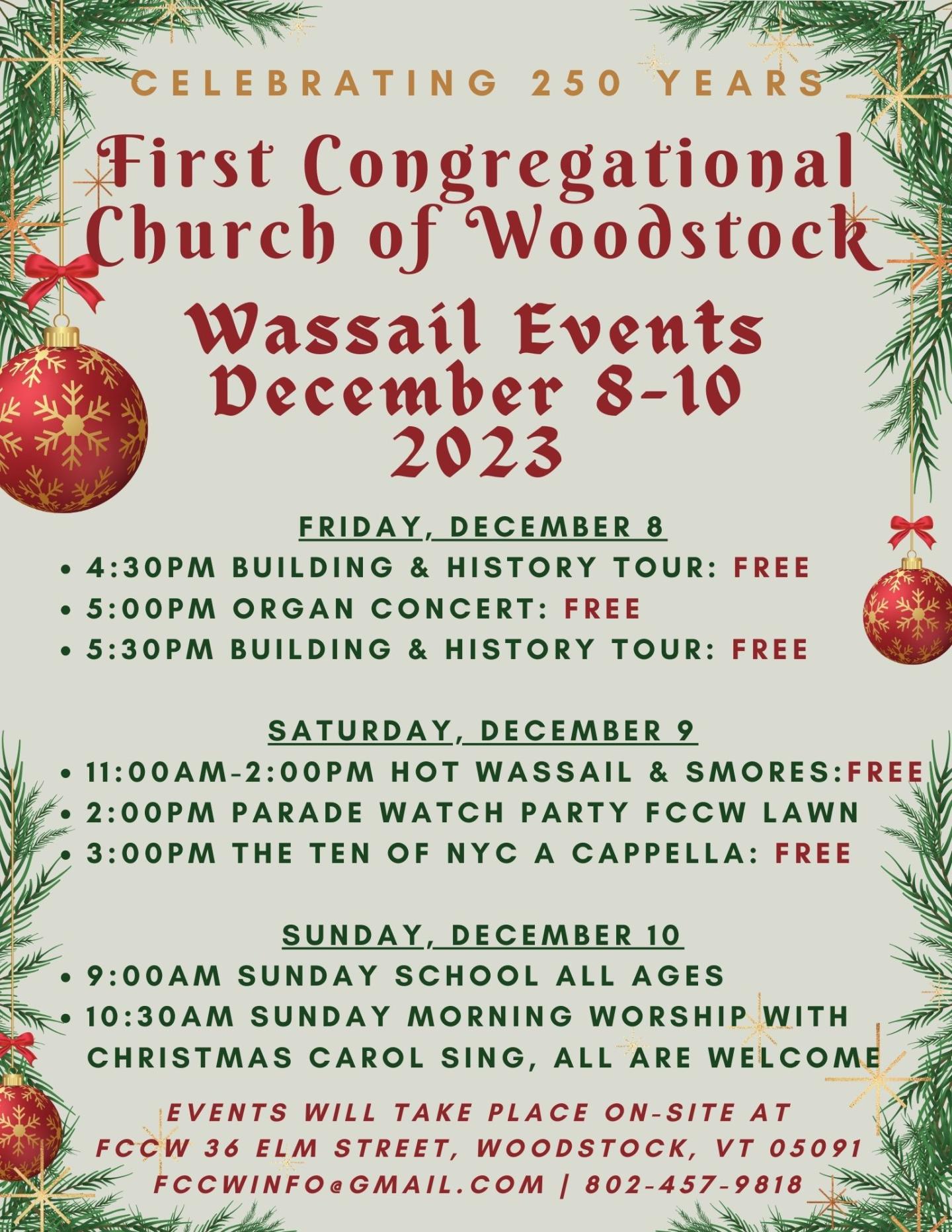 CELEBRATING 250 YEARS

First Congregational Church of Woodstock

Wassail Events December 8-10 2023

FRIDAY, DECEMBER 8
• 4:30PM BUILDING & HISTORY TOUR: FREE
• 5:00PM ORGAN CONCERT: FREE
• 5:30PM BUILDING & HISTORY TOUR: FREE

SATURDAY, DECEMBER 9
• 11:00AM-2:00PM HOT WASSAIL & SMORES:FREE
• 2:00PM PARADE WATCH PARTY FCCW LAWN
• 3:00PM THE TEN OF NYC A CAPPELLA: FREE

SUNDAY, DECEMBER 10
• 9:00AM SUNDAY SCHOOL ALL AGES
• 10:30AM SUNDAY MORNING WORSHIP WITH CHRISTMAS CAROL SING, ALL ARE WELCOME

EVENTS WILL TAKE PLACE ON-SITE AT FCCW 36 ELM STREET, WOODSTOCK, VT 05091
FCCWINFO@GMAIL.COM | 802-457-9818